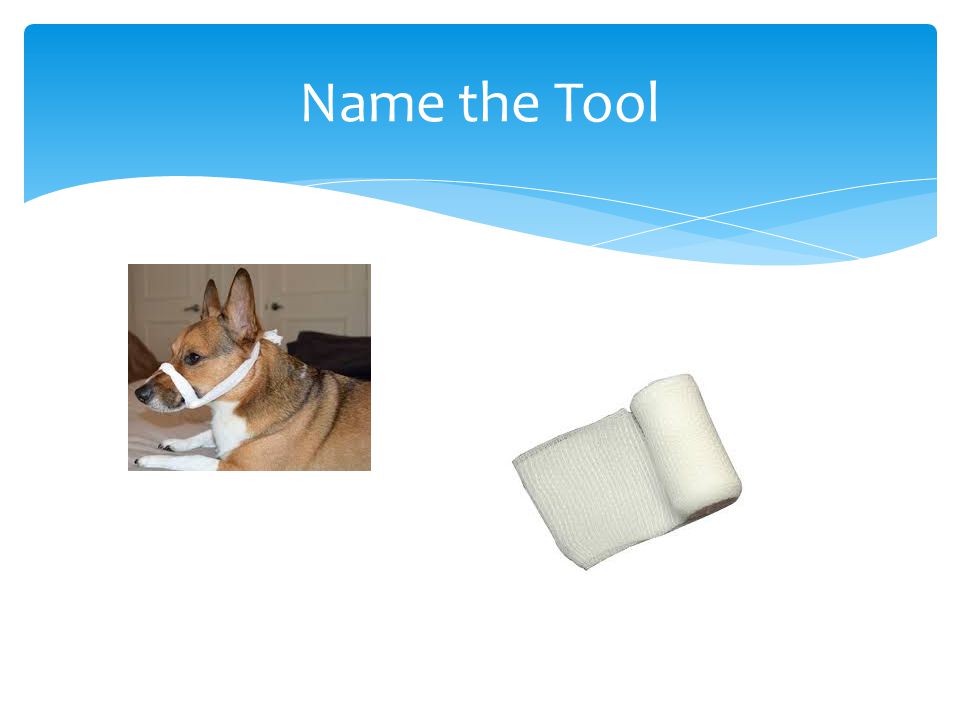 Name the Tool